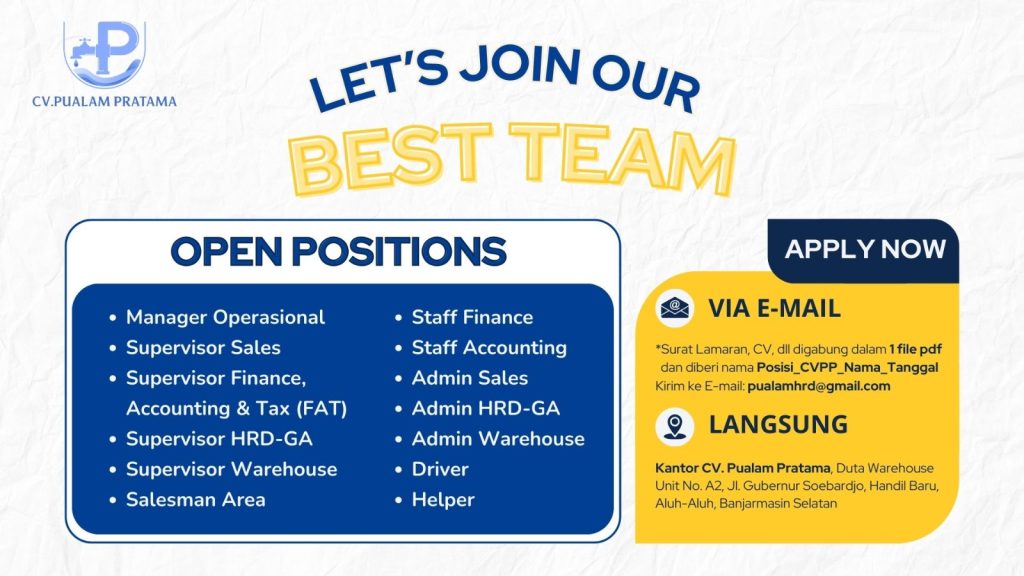 CV.PUALAM PRATAMA

LET'S JOIN OUR
BEST TEAM

OPEN POSITIONS

- Manager Operasional
- Supervisor Sales
- Supervisor Finance, Accounting & Tax (FAT)
- Supervisor HRD-GA
- Supervisor Warehouse
- Salesman Area

- Staff Finance
- Staff Accounting
- Admin Sales
- Admin HRD-GA
- Admin Warehouse
- Driver
- Helper

APPLY NOW

VIA E-MAIL

*Surat Lamaran, CV, dll digabung dalam 1 file pdf dan diberi nama Posisi_CVPP_Nama_Tanggal
Kirim ke E-mail: pualamhrd@gmail.com

LANGSUNG

Kantor CV. Pualam Pratama, Duta Warehouse Unit No. A2, Jl. Gubernur Soebardjo, Handil Baru, Aluh-Aluh, Banjarmasin Selatan